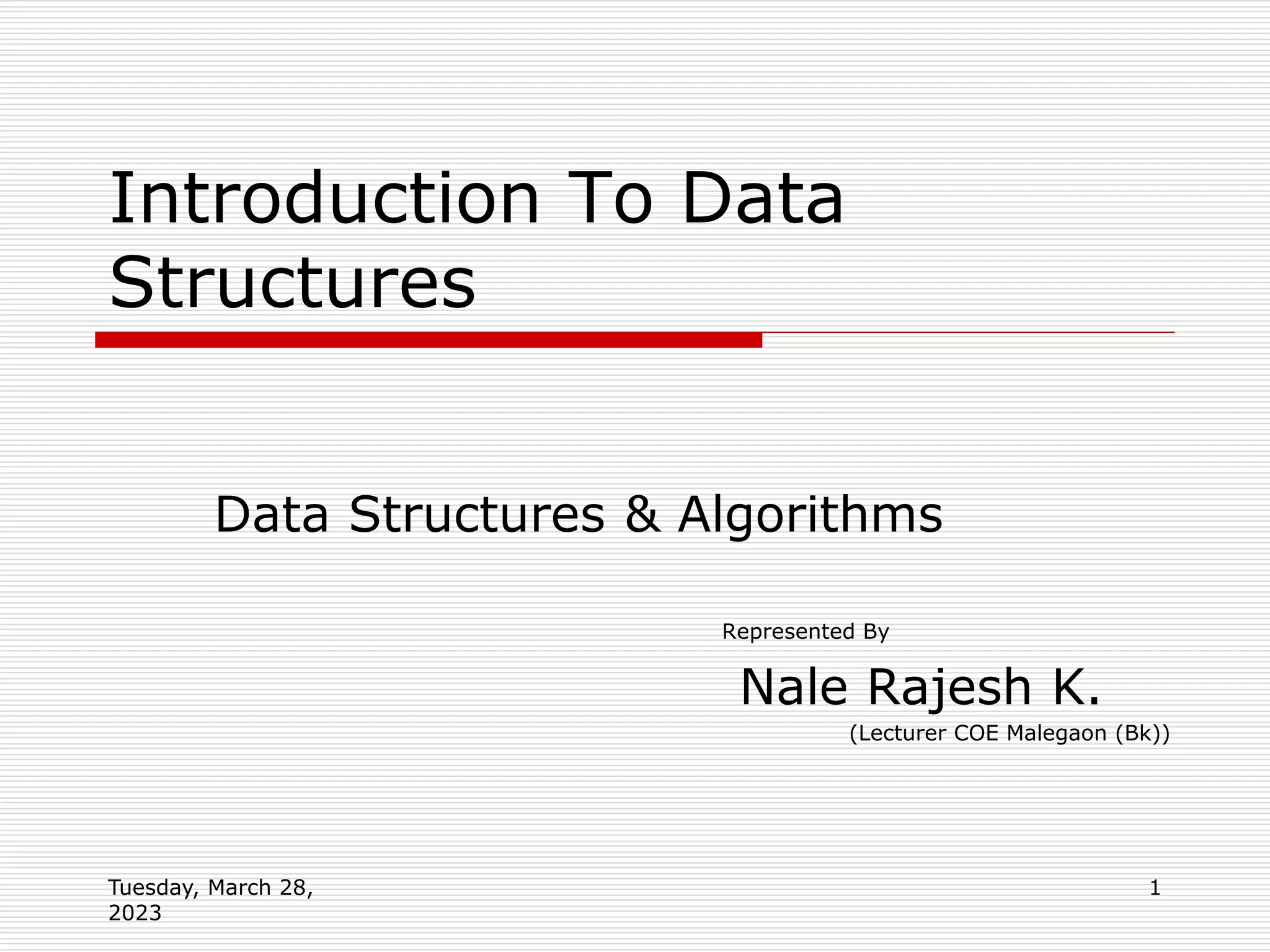 Introduction To Data Structures

Data Structures & Algorithms

Represented By

Nale Rajesh K.

(Lecturer COE Malegaon (Bk))

Tuesday, March 28, 2023

1